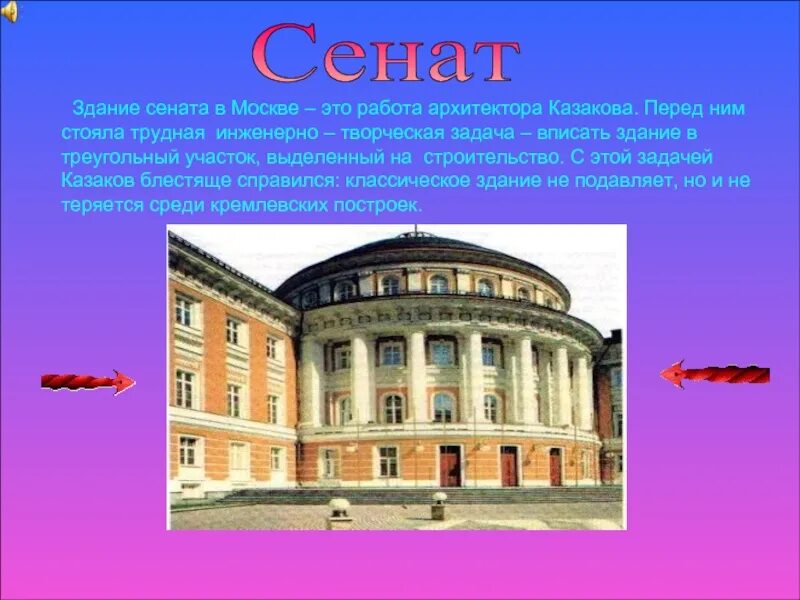 Сенат

Здание сената в Москве – это работа архитектора Казакова. Перед ним стояла трудная инженерно – творческая задача – вписать здание в треугольный участок, выделенный на строительство. С этой задачей Казаков блестяще справился: классическое здание не подавляет, но и не теряется среди кремлевских построек.